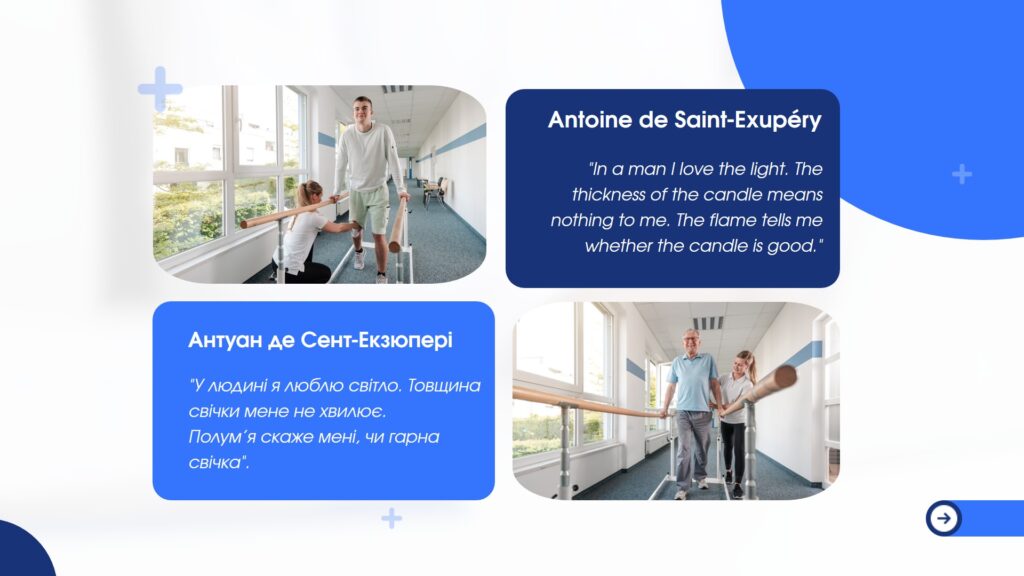 Antoine de Saint-Exupéry

"In a man I love the light. The thickness of the candle means nothing to me. The flame tells me whether the candle is good."

Антуан де Сент-Екзюпері

"У людині я люблю світло. Товщина свічки мене не хвилює.
Полум´я скаже мені, чи гарна свічка".